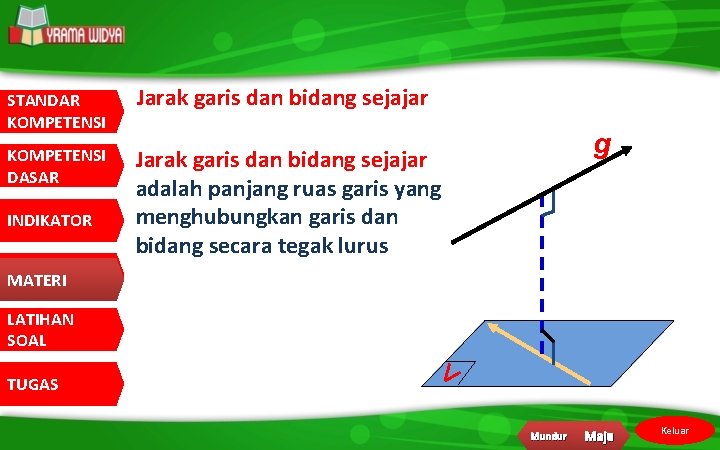 YRAMA WIDYA

STANDAR KOMPETENSI

KOMPETENSI DASAR

INDIKATOR

MATERI

LATIHAN SOAL

TUGAS

Jarak garis dan bidang sejajar

Jarak garis dan bidang sejajar adalah panjang ruas garis yang menghubungkan garis dan bidang secara tegak lurus

g

V

Mundur Maju Keluar